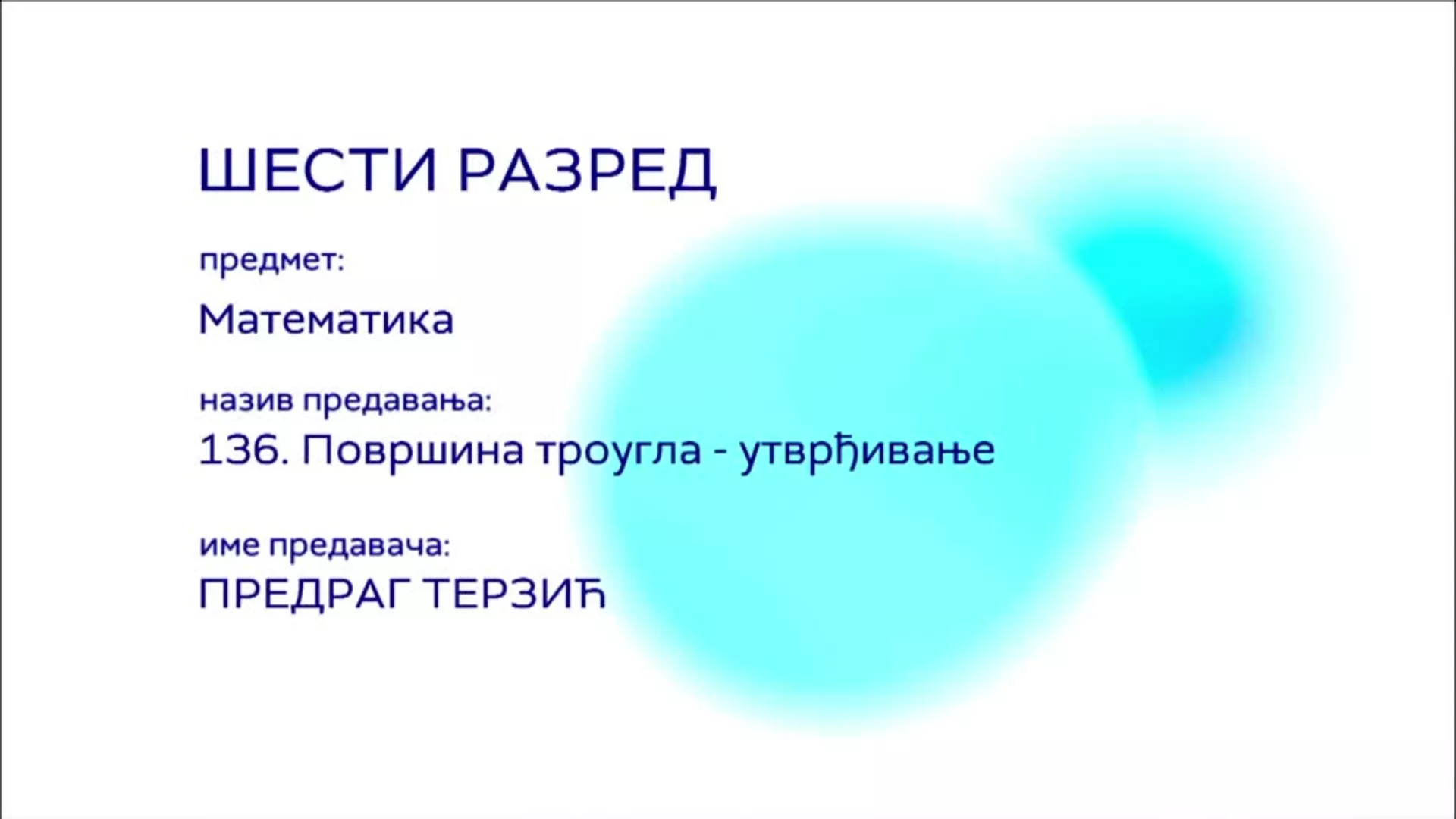 ШЕСТИ РАЗРЕД

предмет:

Математика

назив предавања:

136. Површина троугла - утврђивање

име предавача:

ПРЕДРАГ ТЕРЗИЋ